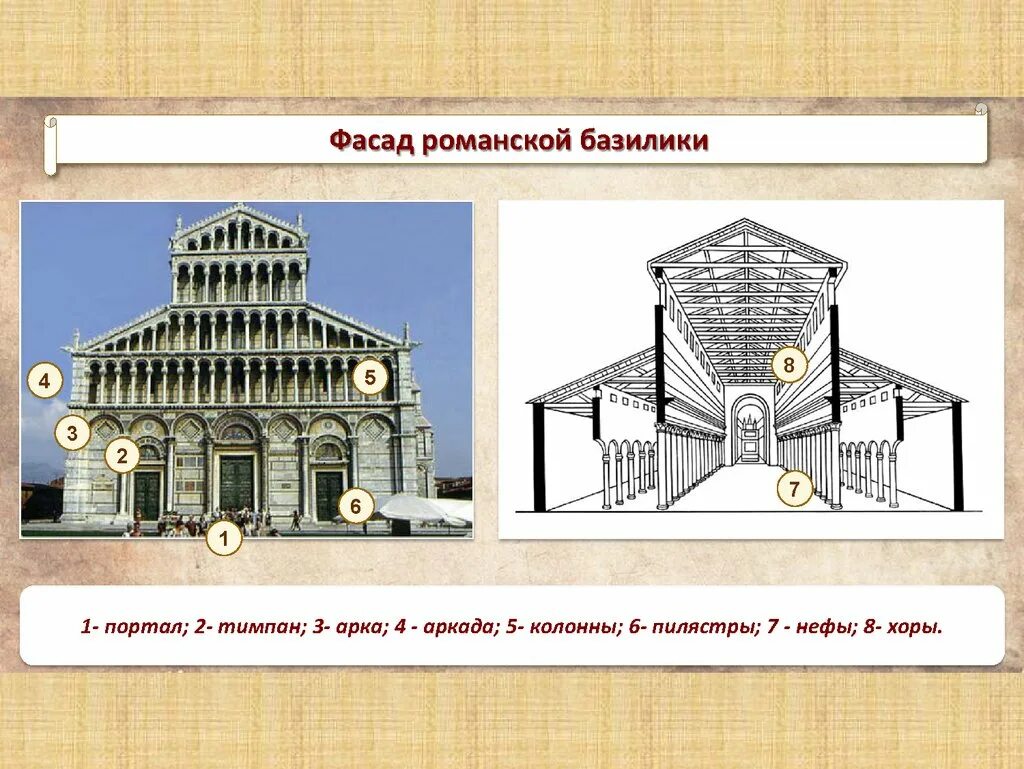 Фасад романской базилики

4

5

3

2

6

1

8

7

1- портал; 2- тимпан; 3- арка; 4 - аркада; 5- колонны; 6- пилястры; 7 - нефы; 8- хоры.